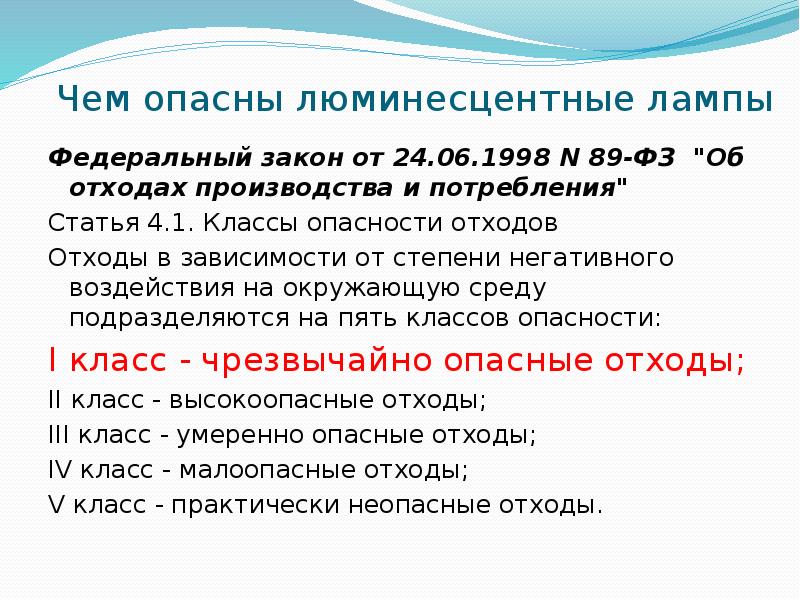 Чем опасны люминесцентные лампы

Федеральный закон от 24.06.1998 N 89-ФЗ "Об отходах производства и потребления"

Статья 4.1. Классы опасности отходов

Отходы в зависимости от степени негативного воздействия на окружающую среду подразделяются на пять классов опасности:

I класс - чрезвычайно опасные отходы;

II класс - высокоопасные отходы;

III класс - умеренно опасные отходы;

IV класс - малоопасные отходы;

V класс - практически неопасные отходы.